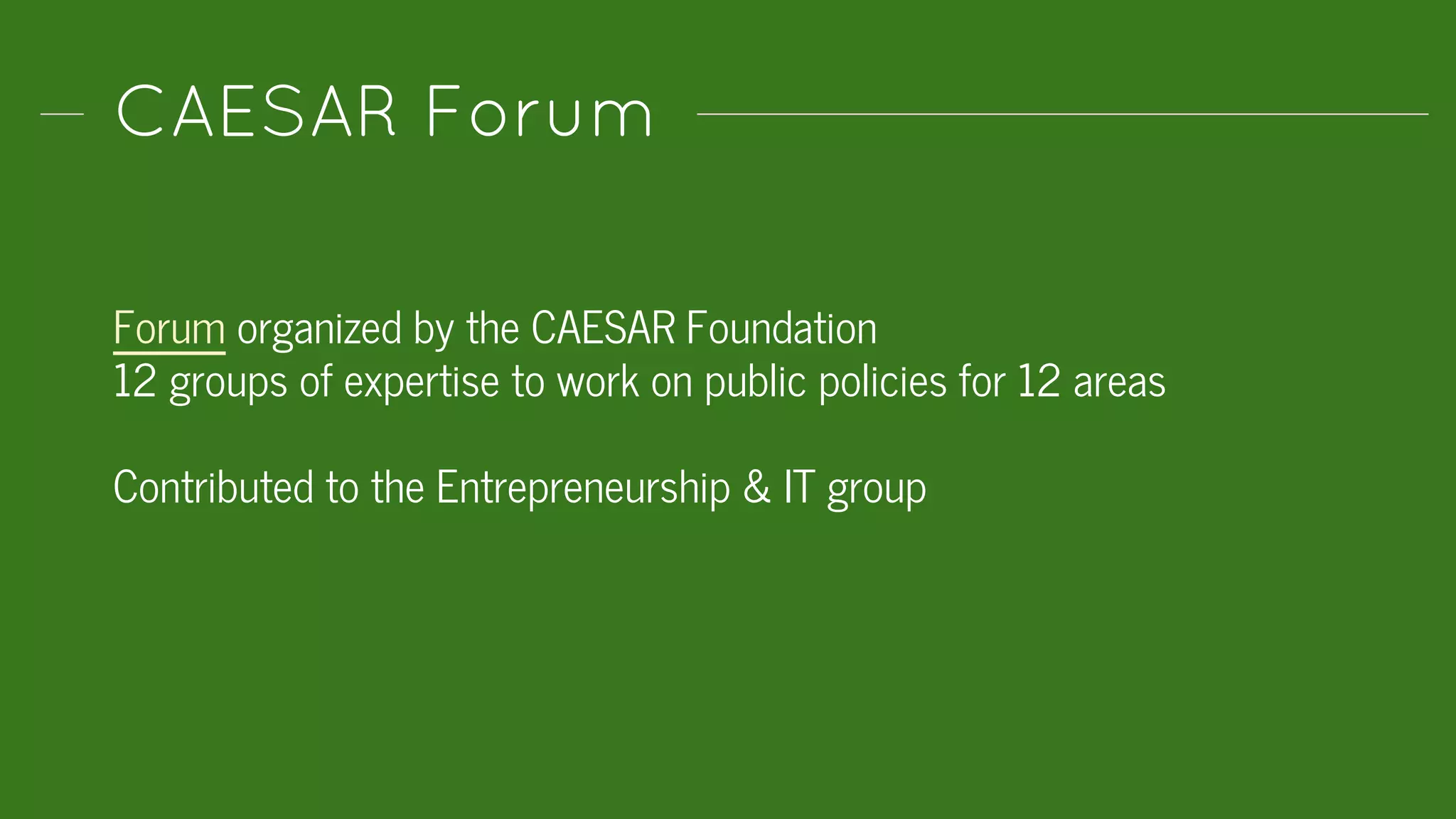 CAESAR Forum

Forum organized by the CAESAR Foundation
12 groups of expertise to work on public policies for 12 areas

Contributed to the Entrepreneurship & IT group